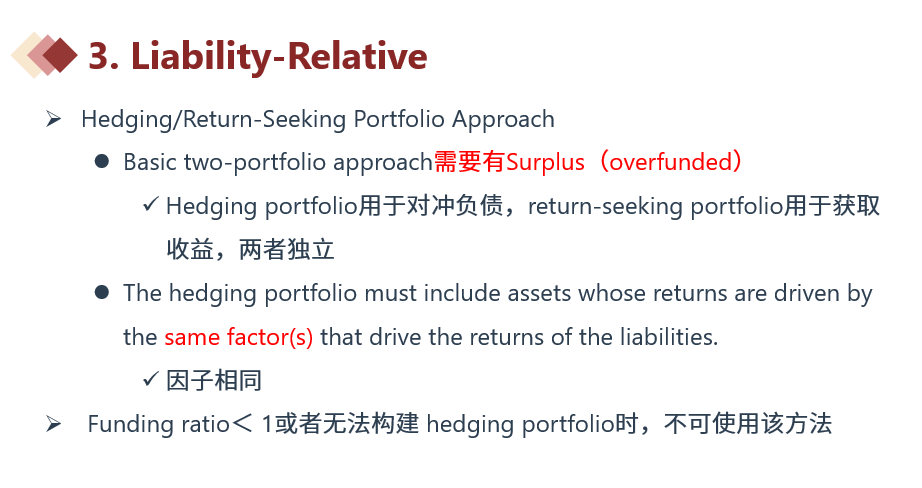 3. Liability-Relative

➢ Hedging/Return-Seeking Portfolio Approach

● Basic two-portfolio approach需要有Surplus（overfunded）

✓ Hedging portfolio用于对冲负债，return-seeking portfolio用于获取收益，两者独立

● The hedging portfolio must include assets whose returns are driven by the same factor(s) that drive the returns of the liabilities.

✓ 因子相同

➢ Funding ratio＜ 1或者无法构建 hedging portfolio时，不可使用该方法